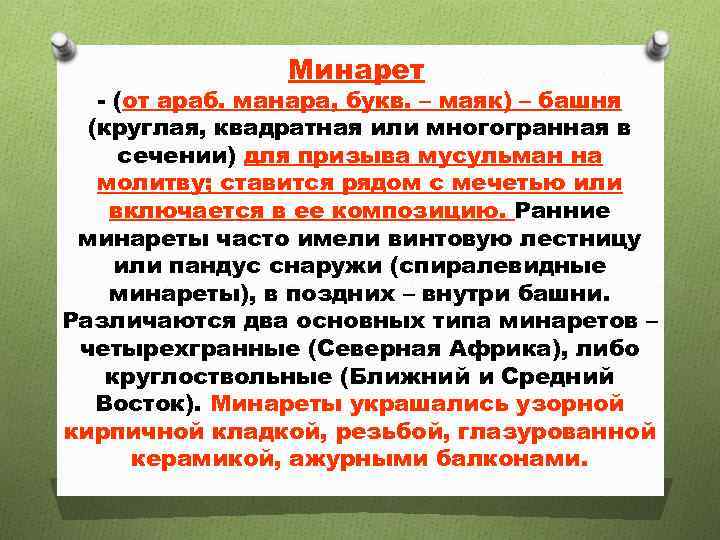 Минарет

- (от араб. манара, букв. – маяк) – башня (круглая, квадратная или многогранная в сечении) для призыва мусульман на молитву; ставится рядом с мечетью или включается в ее композицию. Ранние минареты часто имели винтовую лестницу или пандус снаружи (спиралевидные минареты), в поздних – внутри башни. Различаются два основных типа минаретов – четырехгранные (Северная Африка), либо круглоствольные (Ближний и Средний Восток). Минареты украшались узорной кирпичной кладкой, резьбой, глазурованной керамикой, ажурными балконами.